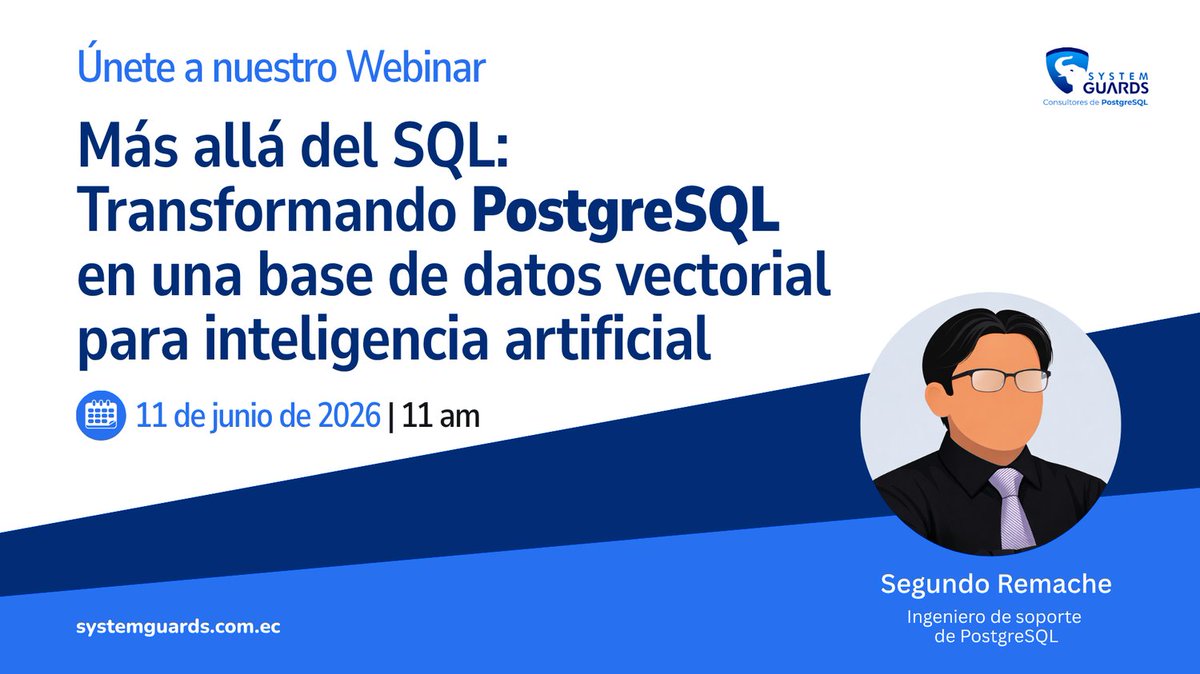 Únete a nuestro Webinar

SYSTEM GUARDS
Consultores de PostgreSQL

Más allá del SQL: Transformando PostgreSQL en una base de datos vectorial para inteligencia artificial

11 de junio de 2026 | 11 am

Segundo Remache
Ingeniero de soporte de PostgreSQL

systemguards.com.ec